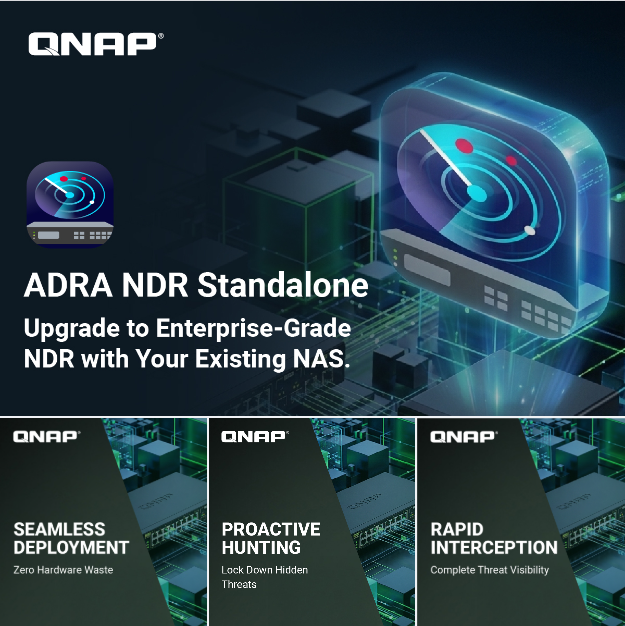 QNAP®

ADRA NDR Standalone

Upgrade to Enterprise-Grade NDR with Your Existing NAS.

QNAP®

SEAMLESS DEPLOYMENT

Zero Hardware Waste

QNAP®

PROACTIVE HUNTING

Lock Down Hidden Threats

QNAP®

RAPID INTERCEPTION

Complete Threat Visibility